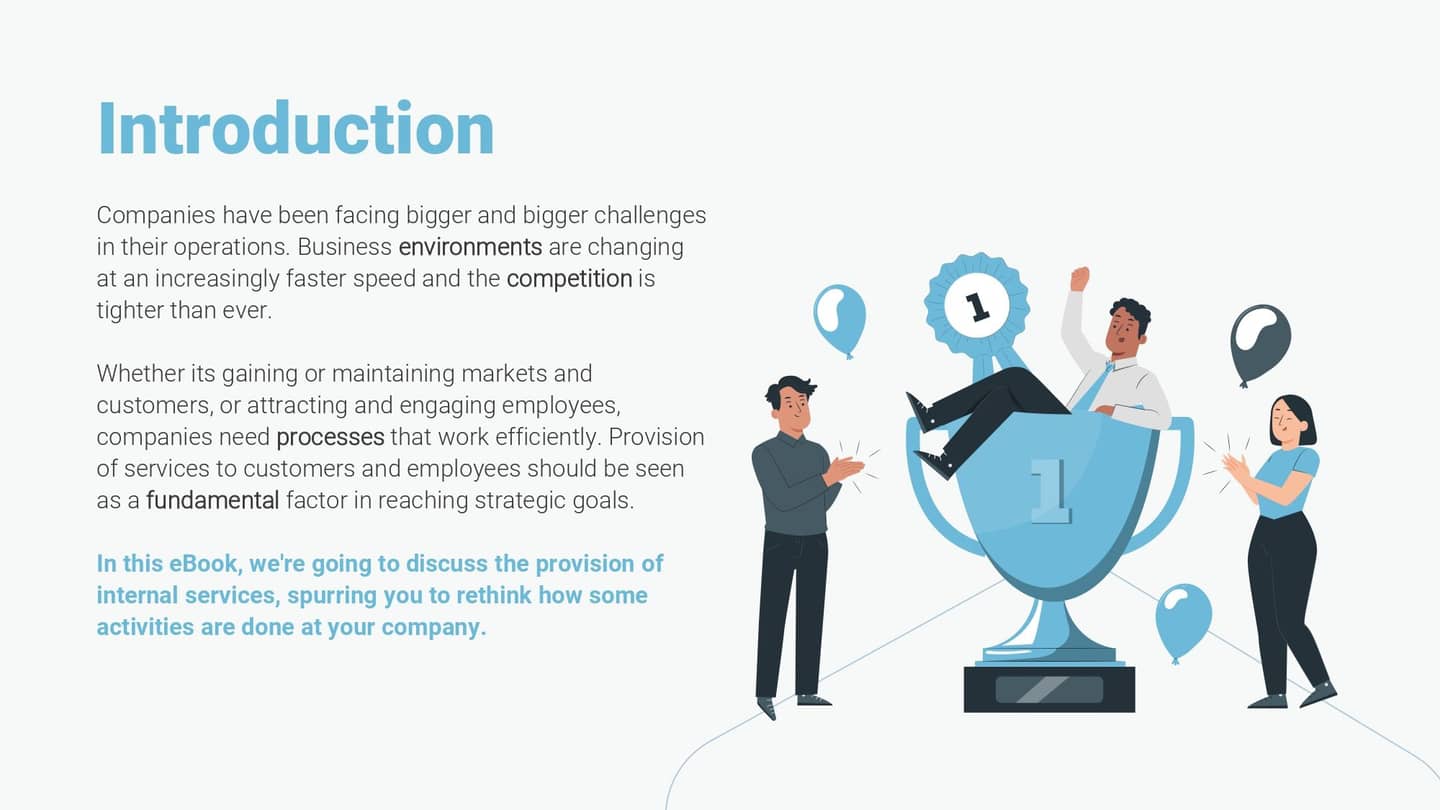 Introduction

Companies have been facing bigger and bigger challenges in their operations. Business environments are changing at an increasingly faster speed and the competition is tighter than ever.

Whether its gaining or maintaining markets and customers, or attracting and engaging employees, companies need processes that work efficiently. Provision of services to customers and employees should be seen as a fundamental factor in reaching strategic goals.

In this eBook, we're going to discuss the provision of internal services, spurring you to rethink how some activities are done at your company.

1

1